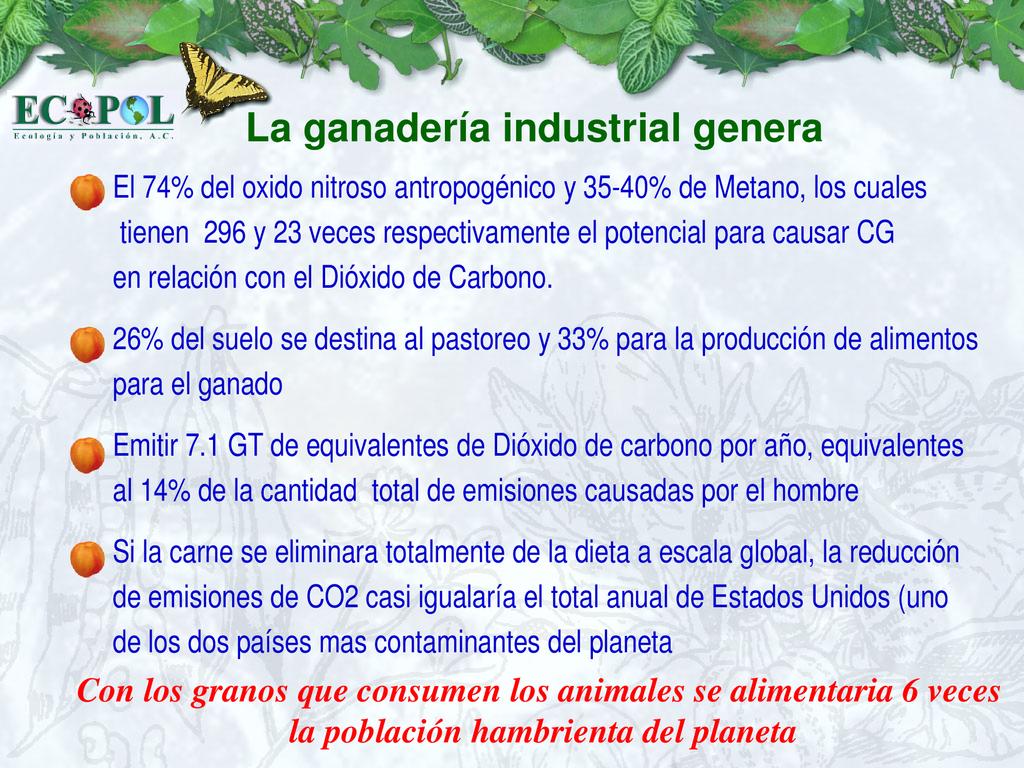 ECOPOL
Ecología y Población, A.C.

La ganadería industrial genera

El 74% del oxido nitroso antropogénico y 35-40% de Metano, los cuales tienen 296 y 23 veces respectivamente el potencial para causar CG en relación con el Dióxido de Carbono.

26% del suelo se destina al pastoreo y 33% para la producción de alimentos para el ganado

Emitir 7.1 GT de equivalentes de Dióxido de carbono por año, equivalentes al 14% de la cantidad total de emisiones causadas por el hombre

Si la carne se eliminara totalmente de la dieta a escala global, la reducción de emisiones de CO2 casi igualaría el total anual de Estados Unidos (uno de los dos países mas contaminantes del planeta

Con los granos que consumen los animales se alimentaria 6 veces la población hambrienta del planeta